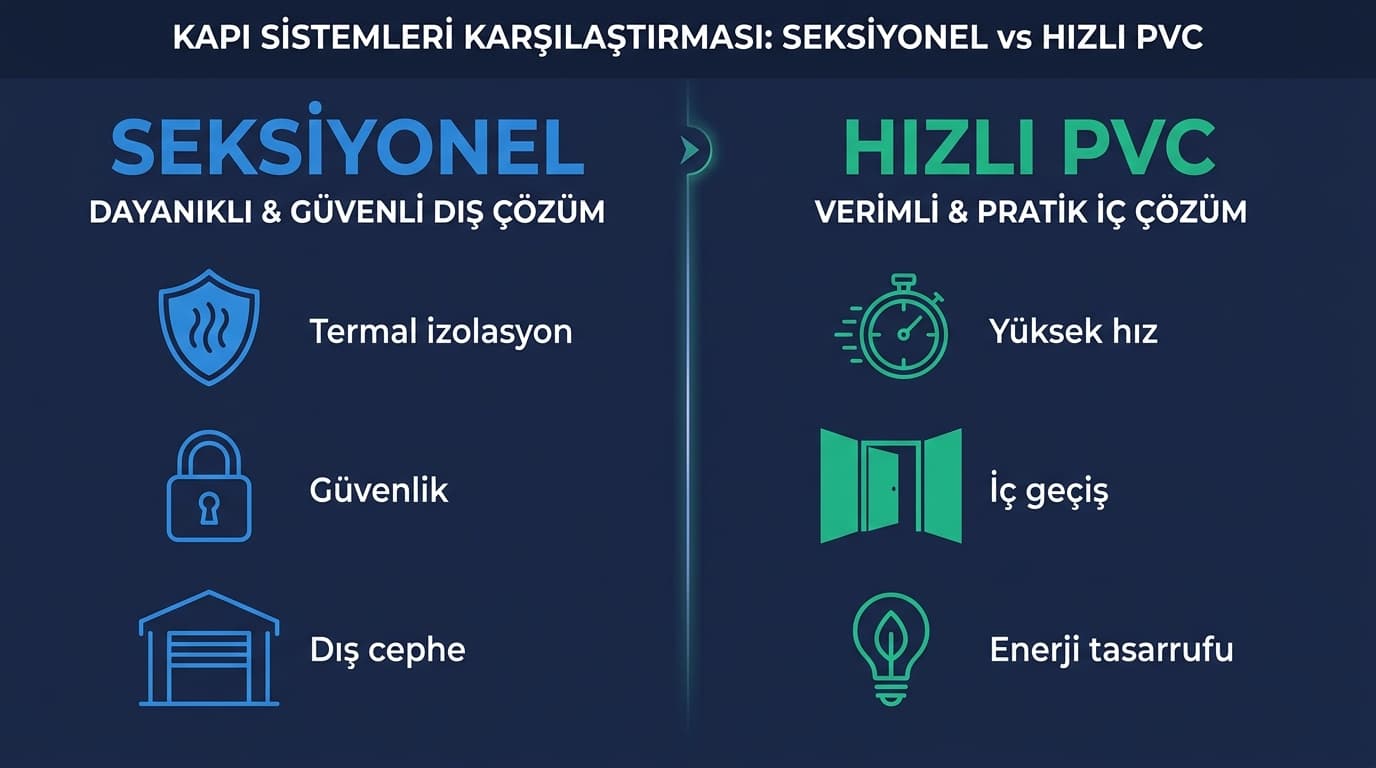 KAPI SİSTEMLERİ KARŞILAŞTIRMASI: SEKSİYONEL vs HIZLI PVC

SEKSİYONEL
DAYANIKLI & GÜVENLİ DIŞ ÇÖZÜM

Termal izolasyon

Güvenlik

Dış cephe

HIZLI PVC
VERİMLİ & PRATİK İÇ ÇÖZÜM

Yüksek hız

İç geçiş

Enerji tasarrufu